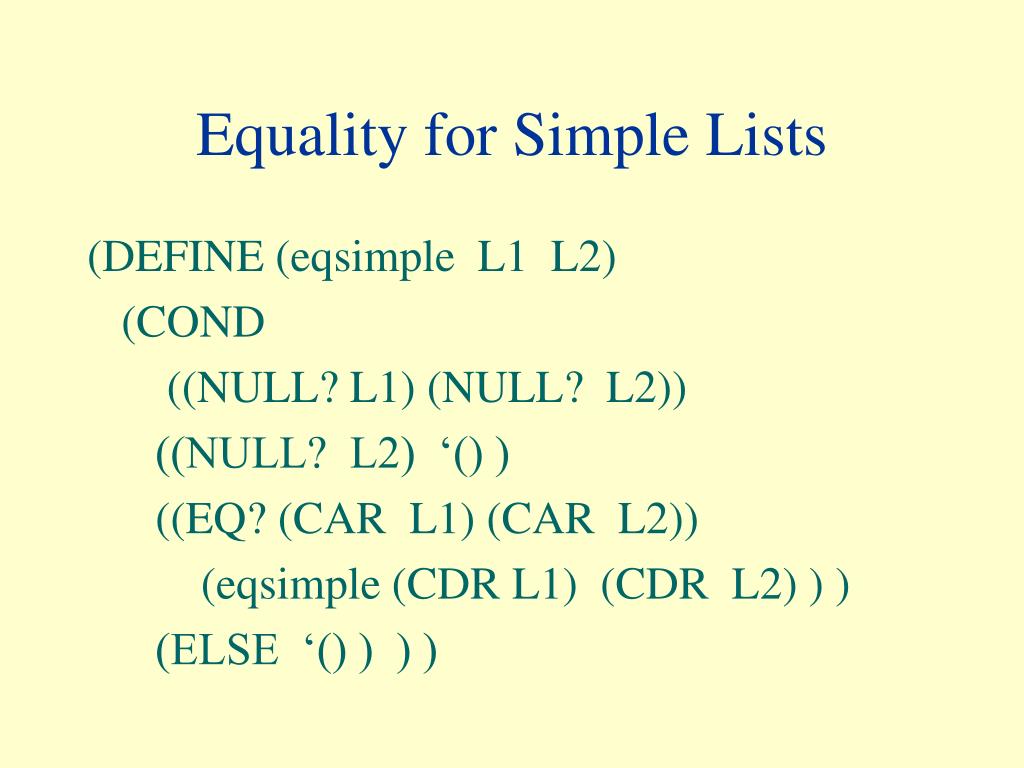 Equality for Simple Lists

(DEFINE (eqsimple L1 L2)
(COND
((NULL? L1) (NULL? L2))
((NULL? L2) ‘() )
((EQ? (CAR L1) (CAR L2))
(eqsimple (CDR L1) (CDR L2) ) )
(ELSE ‘() ) ) )